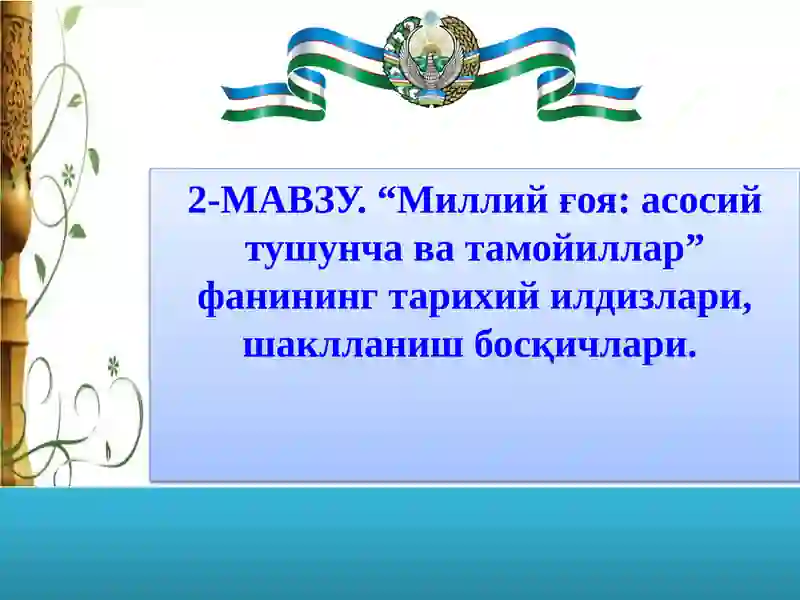 2-МАВЗУ. “Миллий ғоя: асосий тушунча ва тамойиллар” фанининг тарихий илдизлари, шаклланиш босқичлари.